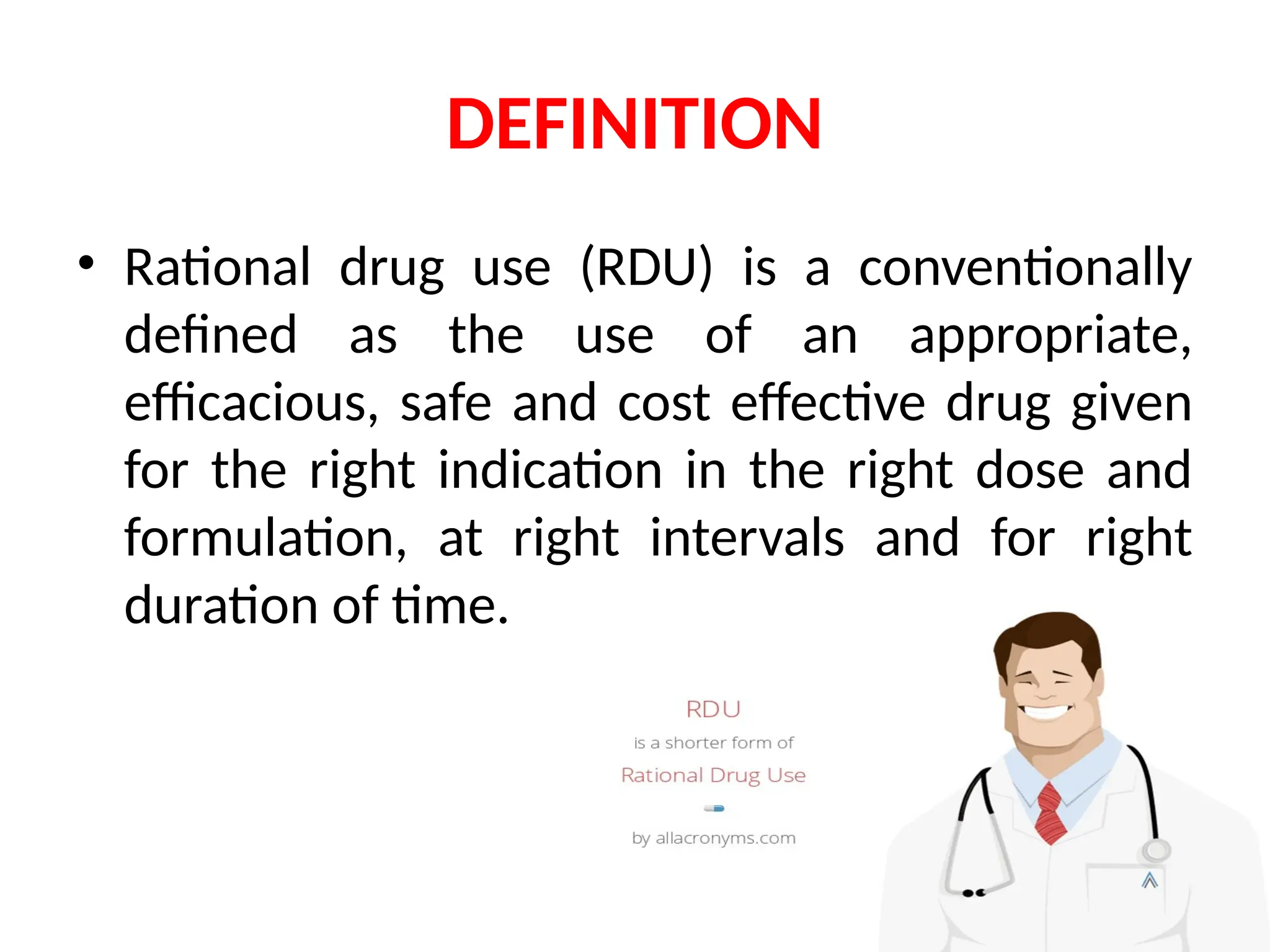 DEFINITION

• Rational drug use (RDU) is a conventionally defined as the use of an appropriate, efficacious, safe and cost effective drug given for the right indication in the right dose and formulation, at right intervals and for right duration of time.

RDU
is a shorter form of
Rational Drug Use
by allacronyms.com